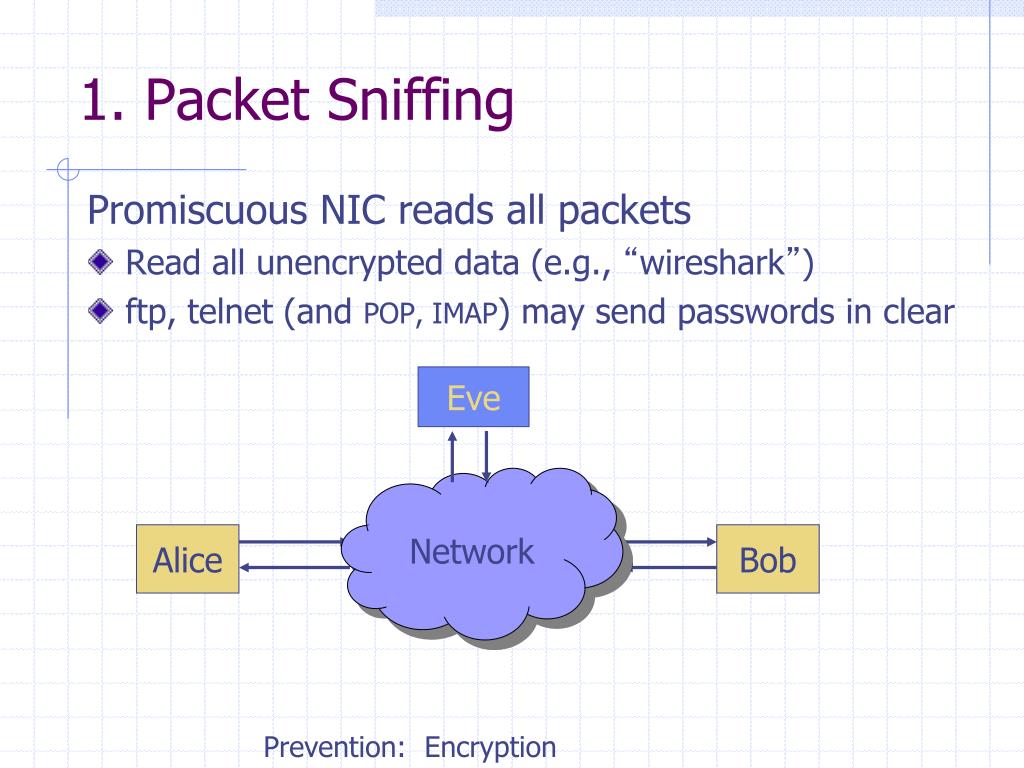 1. Packet Sniffing

Promiscuous NIC reads all packets

Read all unencrypted data (e.g., “wireshark”)

ftp, telnet (and POP, IMAP) may send passwords in clear

Eve

Alice

Network

Bob

Prevention: Encryption